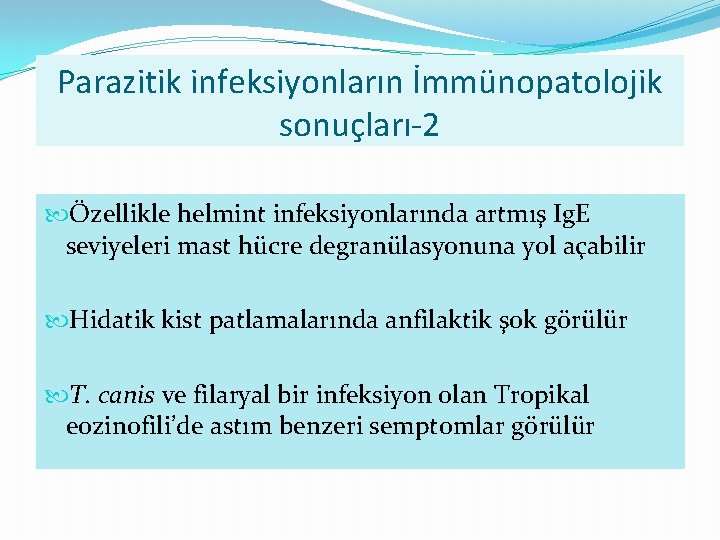 Parazitik infeksiyonların İmmünopatolojik sonuçları-2

Özellikle helmint infeksiyonlarında artmış IgE seviyeleri mast hücre degranülasyonuna yol açabilir

Hidatik kist patlamalarında anfilaktik şok görülür

T. canis ve filaryal bir infeksiyon olan Tropikal eozinofili'de astım benzeri semptomlar görülür